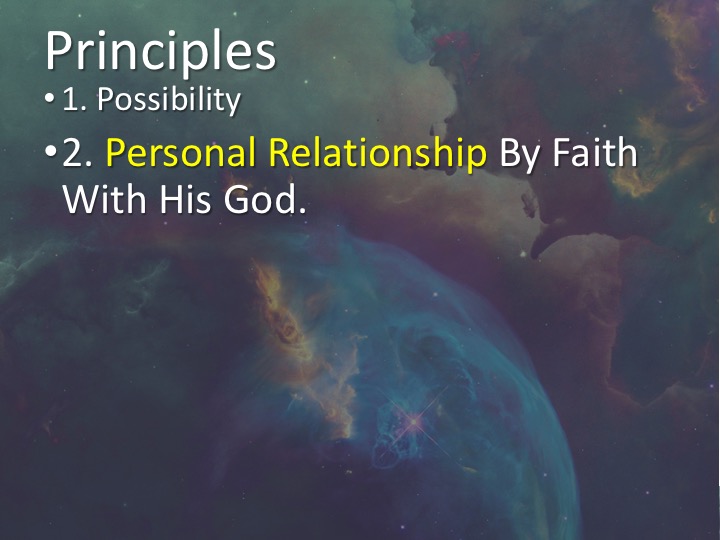 Principles

• 1. Possibility

• 2. Personal Relationship By Faith With His God.